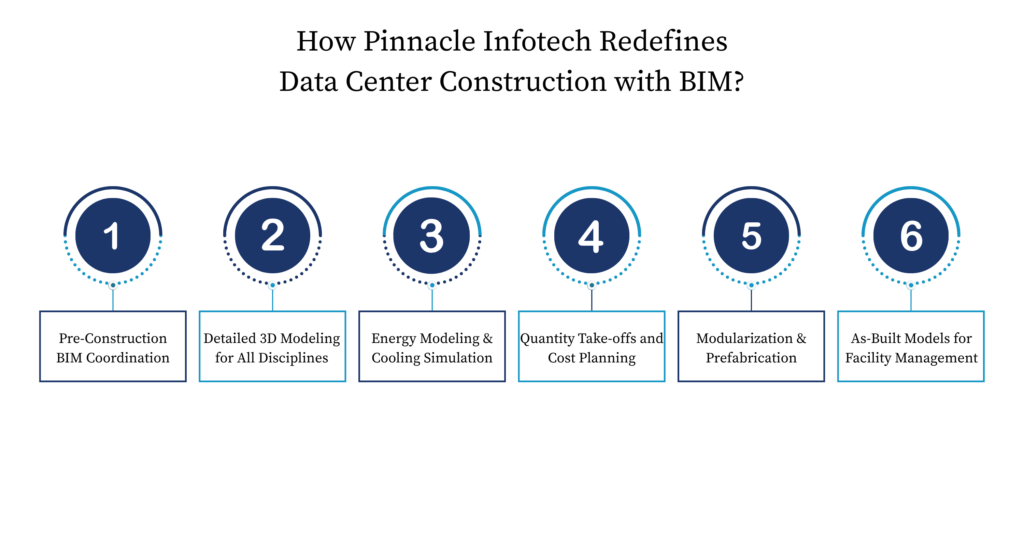 How Pinnacle Infotech Redefines Data Center Construction with BIM?

1

Pre-Construction BIM Coordination

2

Detailed 3D Modeling for All Disciplines

3

Energy Modeling & Cooling Simulation

4

Quantity Take-offs and Cost Planning

5

Modularization & Prefabrication

6

As-Built Models for Facility Management